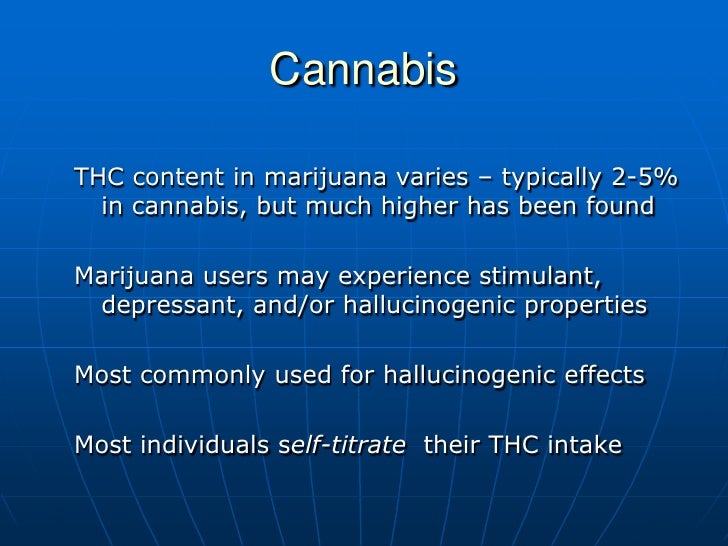 Cannabis

THC content in marijuana varies – typically 2-5% in cannabis, but much higher has been found

Marijuana users may experience stimulant, depressant, and/or hallucinogenic properties

Most commonly used for hallucinogenic effects

Most individuals self-titrate their THC intake